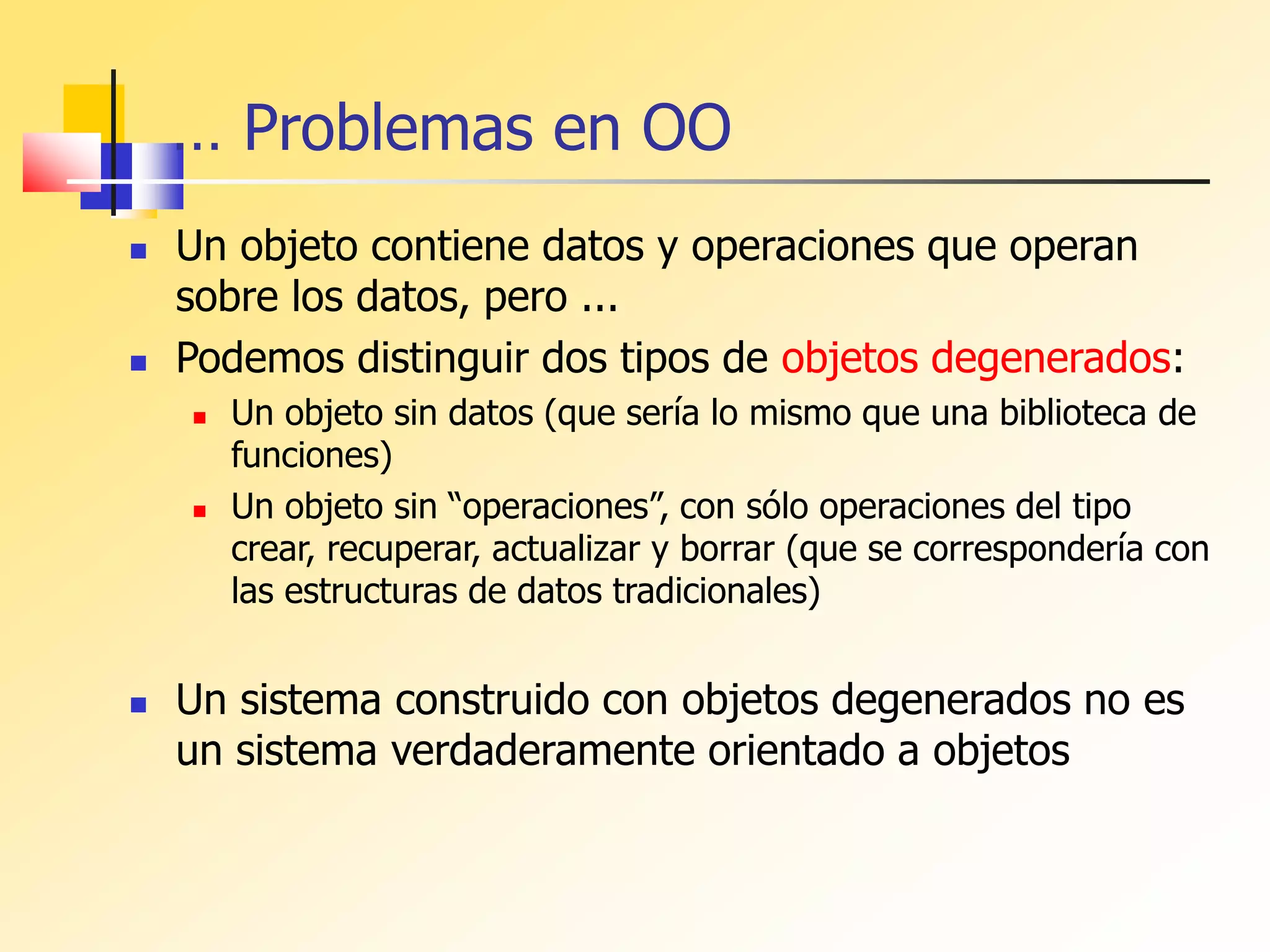 … Problemas en OO

Un objeto contiene datos y operaciones que operan sobre los datos, pero ...

Podemos distinguir dos tipos de objetos degenerados:

Un objeto sin datos (que sería lo mismo que una biblioteca de funciones)

Un objeto sin “operaciones”, con sólo operaciones del tipo crear, recuperar, actualizar y borrar (que se correspondería con las estructuras de datos tradicionales)

Un sistema construido con objetos degenerados no es un sistema verdaderamente orientado a objetos